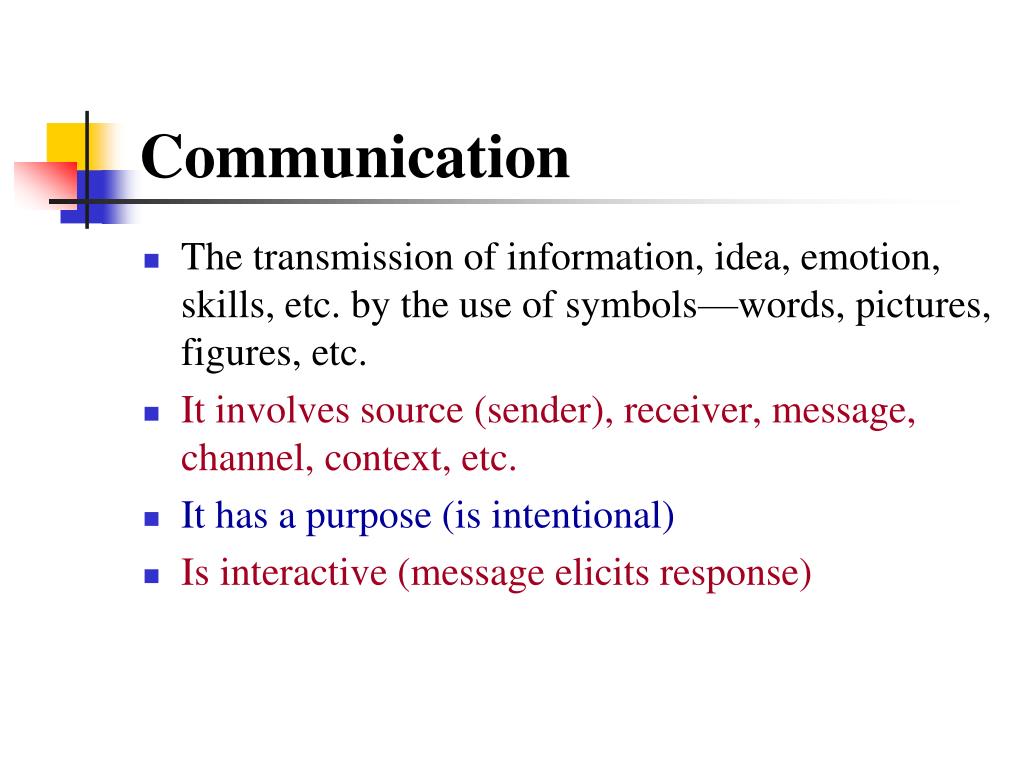 Communication

- The transmission of information, idea, emotion, skills, etc. by the use of symbols—words, pictures, figures, etc.
- It involves source (sender), receiver, message, channel, context, etc.
- It has a purpose (is intentional)
- Is interactive (message elicits response)